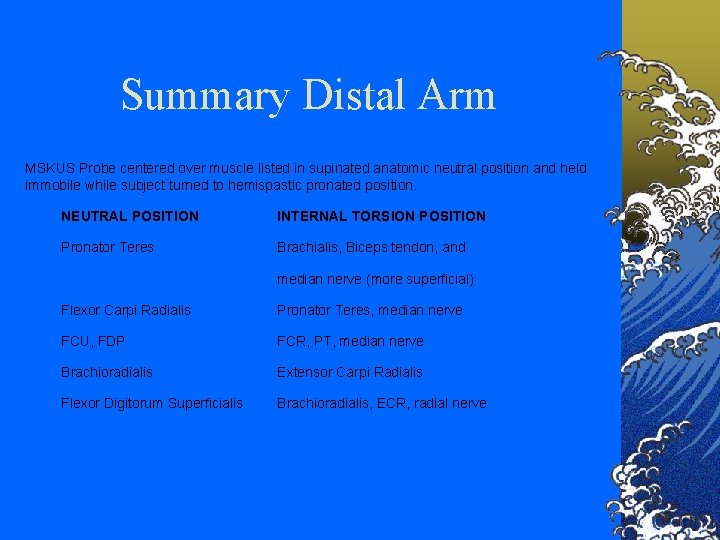 Summary Distal Arm

MSKUS Probe centered over muscle listed in supinated anatomic neutral position and held immobile while subject turned to hemispastic pronated position.

| NEUTRAL POSITION | INTERNAL TORSION POSITION |
|---|---|
| Pronator Teres | Brachialis, Biceps tendon, and median nerve (more superficial) |
| Flexor Carpi Radialis | Pronator Teres, median nerve |
| FCU, FDP | FCR, PT, median nerve |
| Brachioradialis | Extensor Carpi Radialis |
| Flexor Digitorum Superficialis | Brachioradialis, ECR, radial nerve |